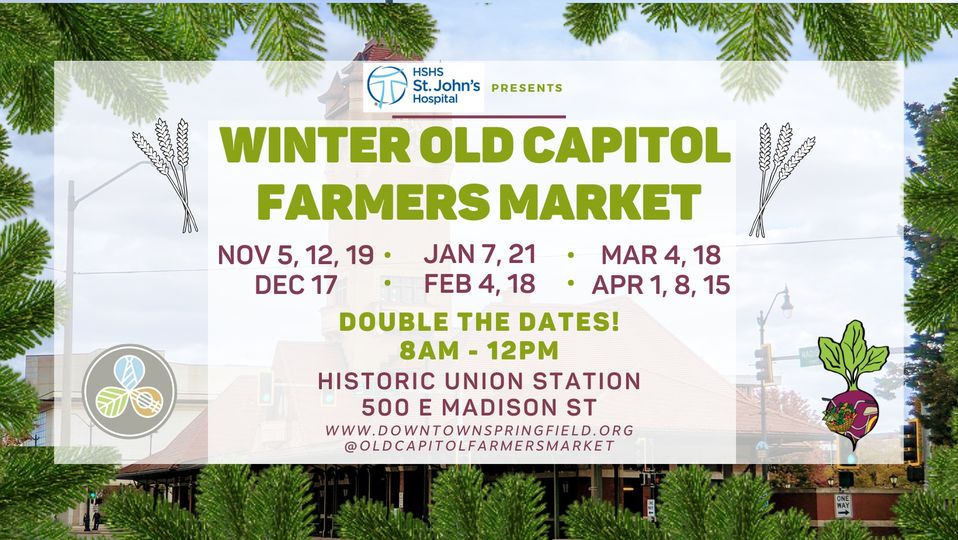 HSHS St. John's Hospital PRESENTS

WINTER OLD CAPITOL FARMERS MARKET

NOV 5, 12, 19 • JAN 7, 21 • MAR 4, 18
DEC 17 • FEB 4, 18 • APR 1, 8, 15

DOUBLE THE DATES!
8AM - 12PM
HISTORIC UNION STATION
500 E MADISON ST
WWW.DOWNTOWNSPRINGFIELD.ORG
@OLDCAPITOLFARMERSMARKET

ONE WAY